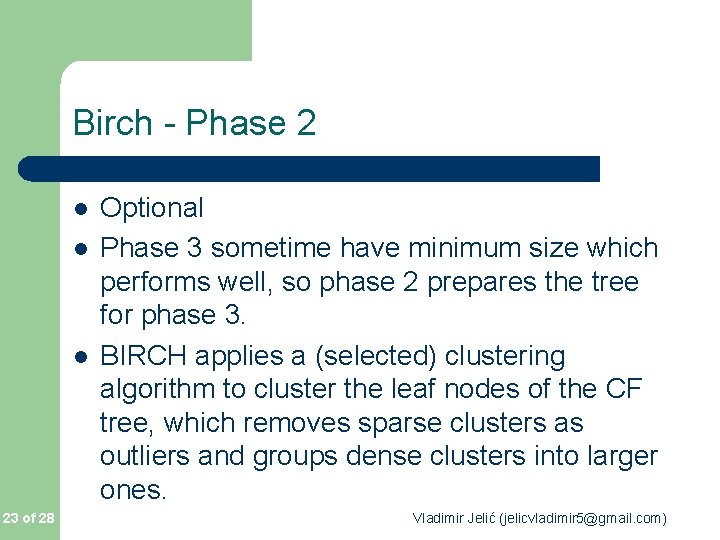 Birch - Phase 2

- Optional
- Phase 3 sometime have minimum size which performs well, so phase 2 prepares the tree for phase 3.
- BIRCH applies a (selected) clustering algorithm to cluster the leaf nodes of the CF tree, which removes sparse clusters as outliers and groups dense clusters into larger ones.

23 of 28

Vladimir Jelić (jelicvladimir5@gmail.com)